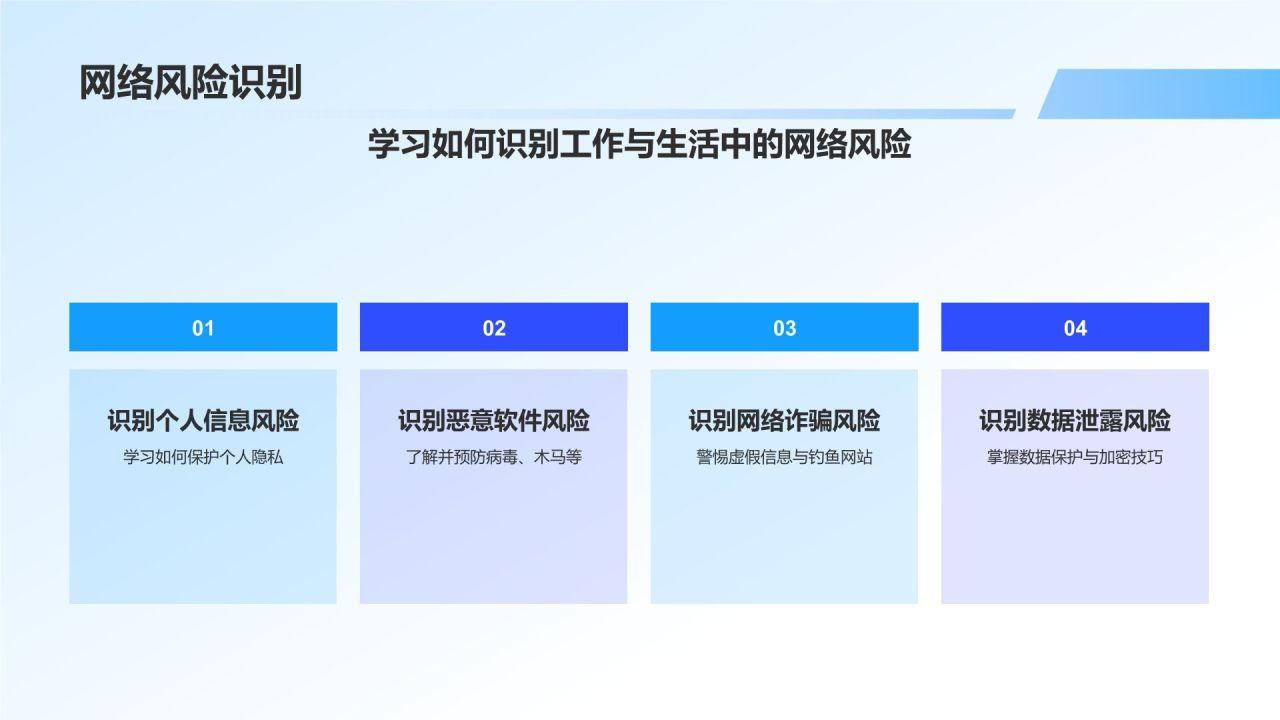 网络风险识别

学习如何识别工作与生活中的网络风险

01

识别个人信息风险

学习如何保护个人隐私

02

识别恶意软件风险

了解并预防病毒、木马等

03

识别网络诈骗风险

警惕虚假信息与钓鱼网站

04

识别数据泄露风险

掌握数据保护与加密技巧